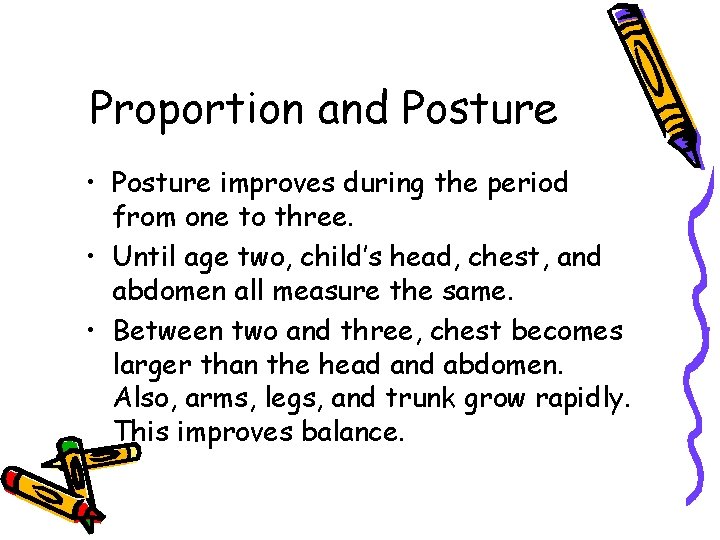 Proportion and Posture

• Posture improves during the period from one to three.

• Until age two, child's head, chest, and abdomen all measure the same.

• Between two and three, chest becomes larger than the head and abdomen. Also, arms, legs, and trunk grow rapidly. This improves balance.